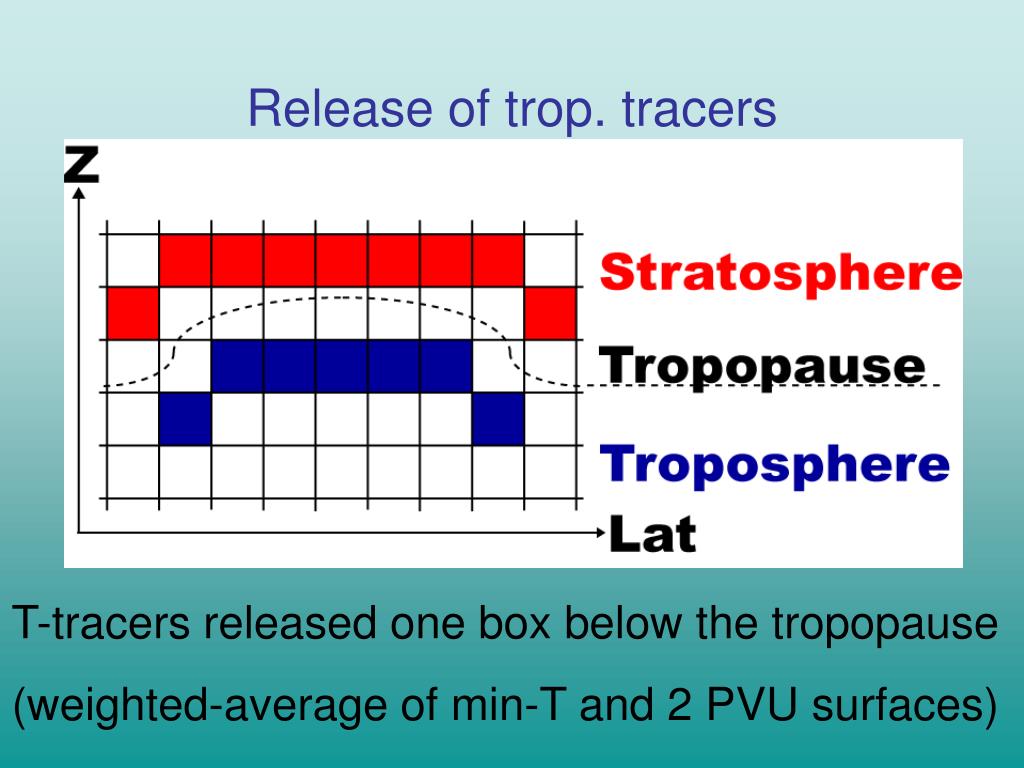 Release of trop. tracers

Z

Stratosphere

Tropopause

Troposphere

Lat

T-tracers released one box below the tropopause (weighted-average of min-T and 2 PVU surfaces)